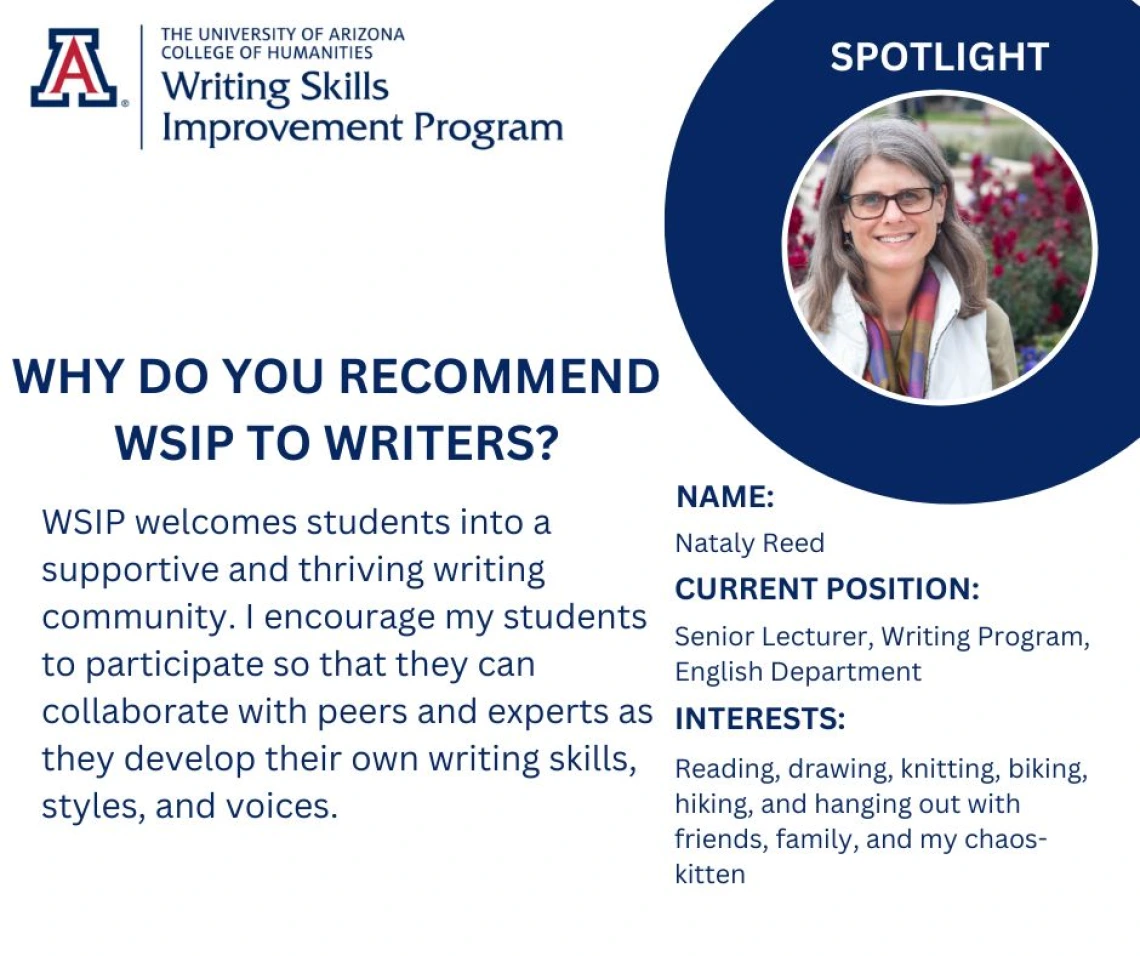 THE UNIVERSITY OF ARIZONA
COLLEGE OF HUMANITIES
Writing Skills
Improvement Program

SPOTLIGHT

WHY DO YOU RECOMMEND WSIP TO WRITERS?

WSIP welcomes students into a supportive and thriving writing community. I encourage my students to participate so that they can collaborate with peers and experts as they develop their own writing skills, styles, and voices.

NAME:
Nataly Reed

CURRENT POSITION:
Senior Lecturer, Writing Program, English Department

INTERESTS:
Reading, drawing, knitting, biking, hiking, and hanging out with friends, family, and my chaos-kitten